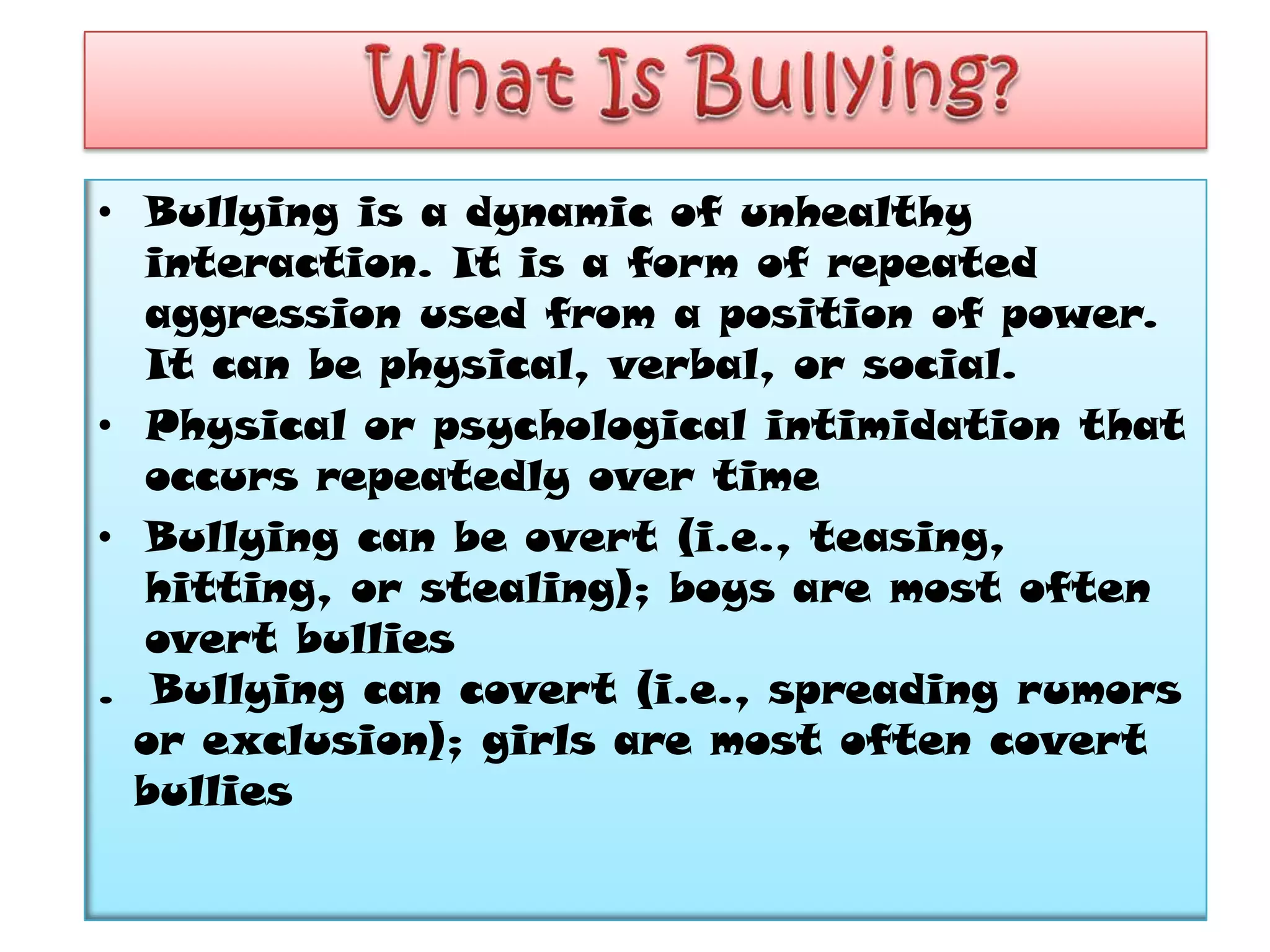 What Is Bullying?

• Bullying is a dynamic of unhealthy interaction. It is a form of repeated aggression used from a position of power. It can be physical, verbal, or social.

• Physical or psychological intimidation that occurs repeatedly over time

• Bullying can be overt (i.e., teasing, hitting, or stealing); boys are most often overt bullies

. Bullying can covert (i.e., spreading rumors or exclusion); girls are most often covert bullies